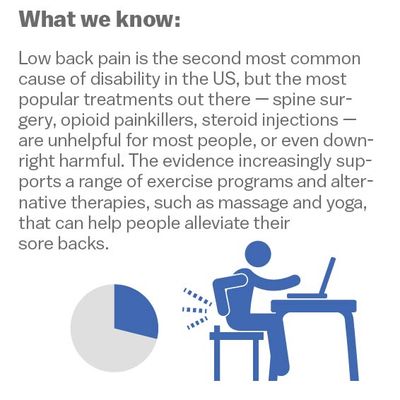 What we know:

Low back pain is the second most common cause of disability in the US, but the most popular treatments out there — spine surgery, opioid painkillers, steroid injections — are unhelpful for most people, or even downright harmful. The evidence increasingly supports a range of exercise programs and alternative therapies, such as massage and yoga, that can help people alleviate their sore backs.